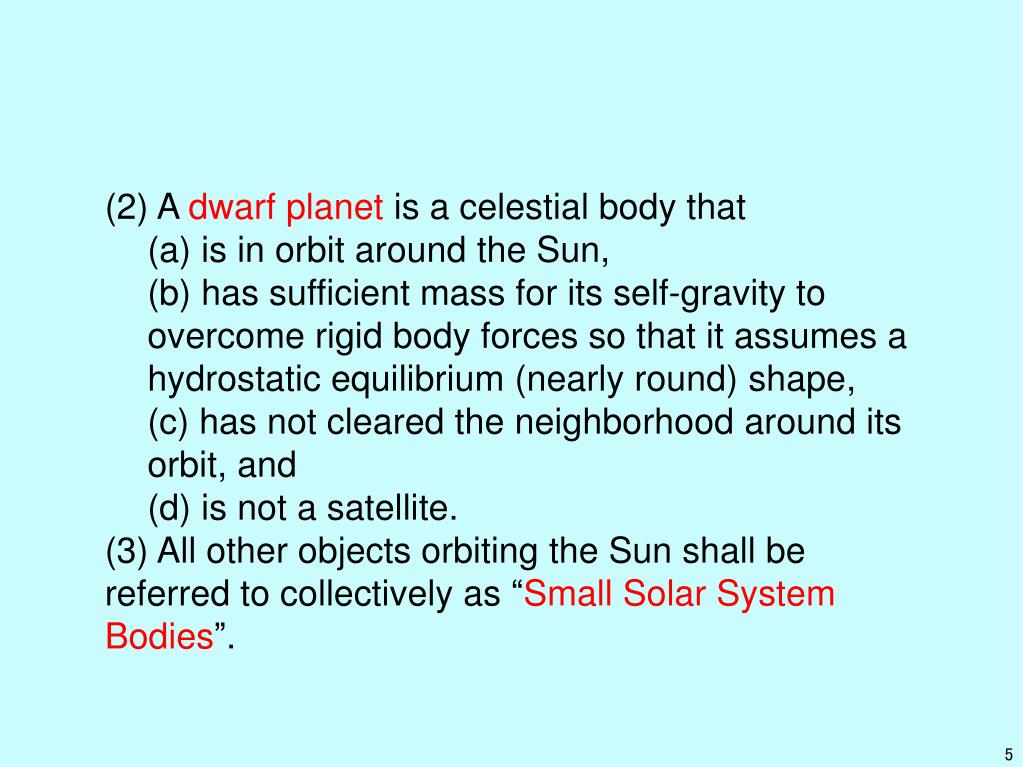 (2) A dwarf planet is a celestial body that
(a) is in orbit around the Sun,
(b) has sufficient mass for its self-gravity to overcome rigid body forces so that it assumes a hydrostatic equilibrium (nearly round) shape,
(c) has not cleared the neighborhood around its orbit, and
(d) is not a satellite.
(3) All other objects orbiting the Sun shall be referred to collectively as “Small Solar System Bodies”.

5